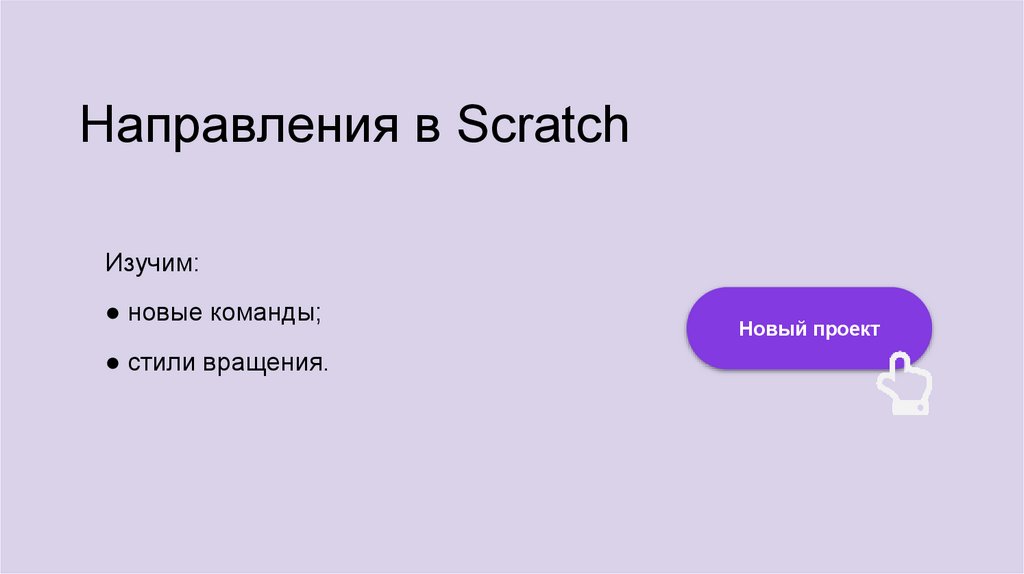 Направления в Scratch

Изучим:

● новые команды;

● стили вращения.

Новый проект